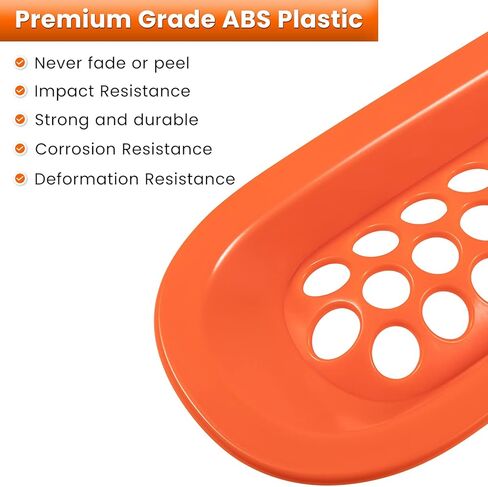 Premium Grade ABS Plastic

Never fade or peel
Impact Resistance
Strong and durable
Corrosion Resistance
Deformation Resistance